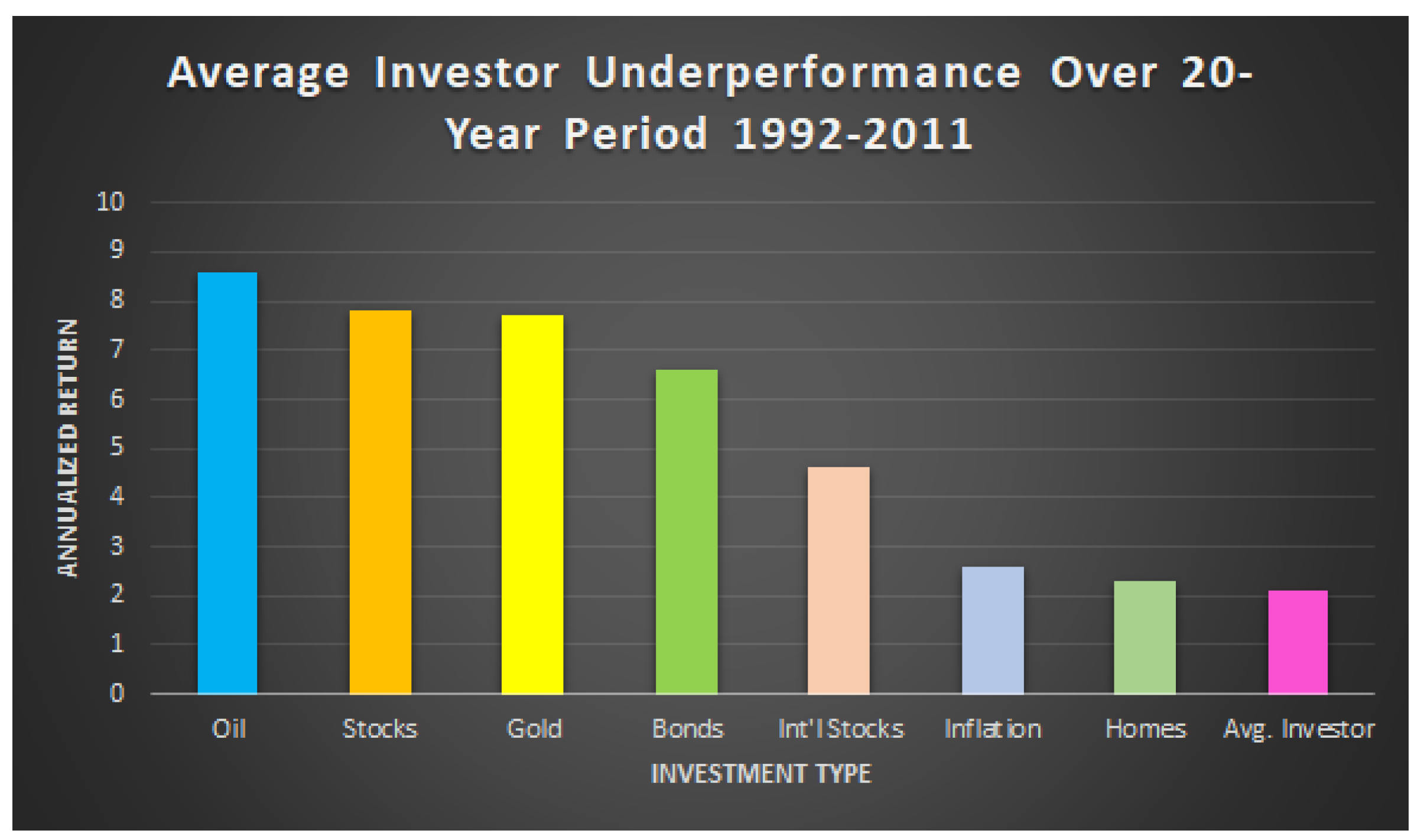 Average Investor Underperformance Over 20-Year Period 1992-2011

ANNUALIZED RETURN

10
9
8
7
6
5
4
3
2
1
0

Oil
Stocks
Gold
Bonds
Int'l Stocks
Inflation
Homes
Avg. Investor

INVESTMENT TYPE